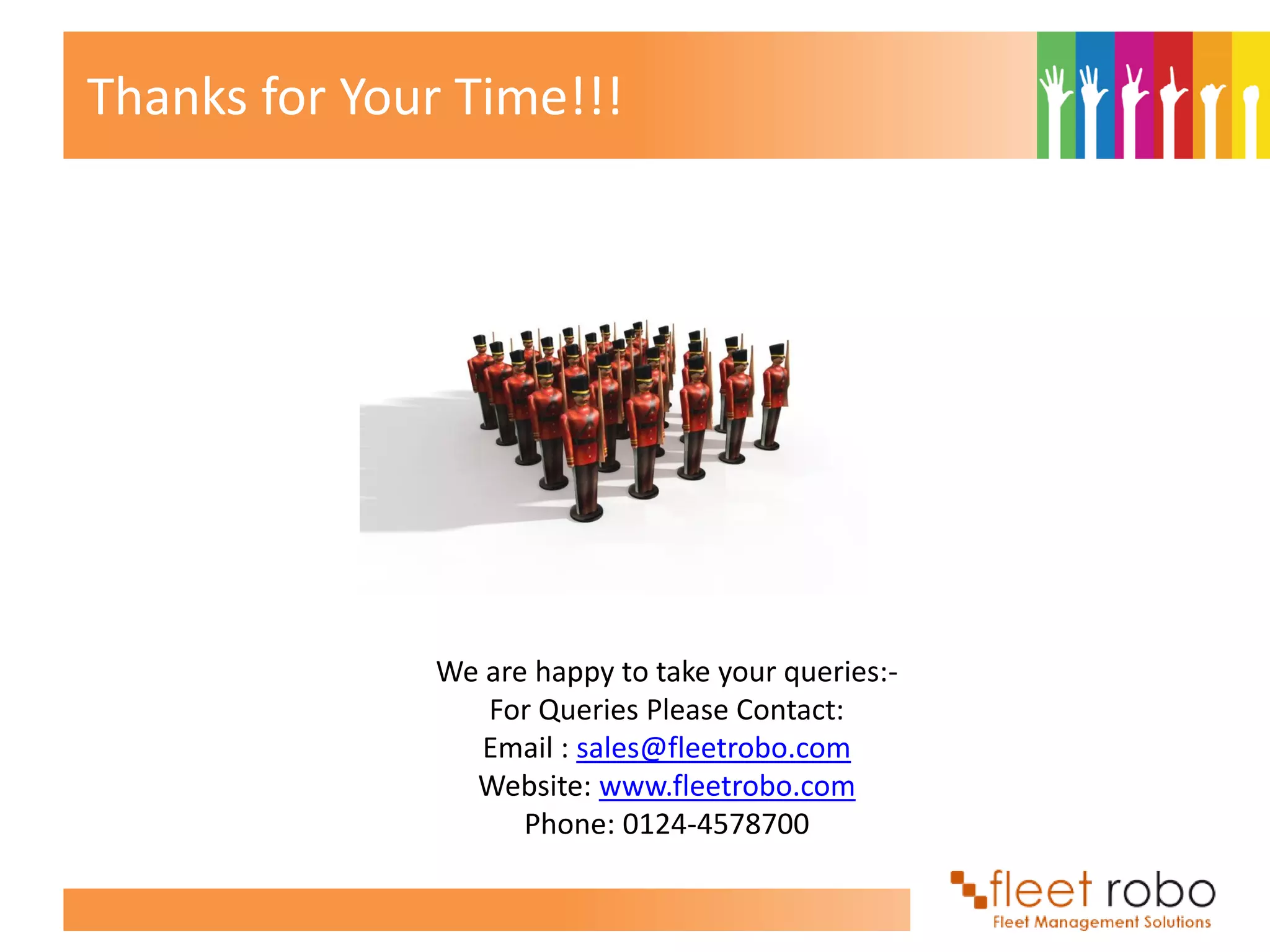 Thanks for Your Time!!!

We are happy to take your queries:-
For Queries Please Contact:
Email : sales@fleetrobo.com
Website: www.fleetrobo.com
Phone: 0124-4578700

fleet robo
Fleet Management Solutions